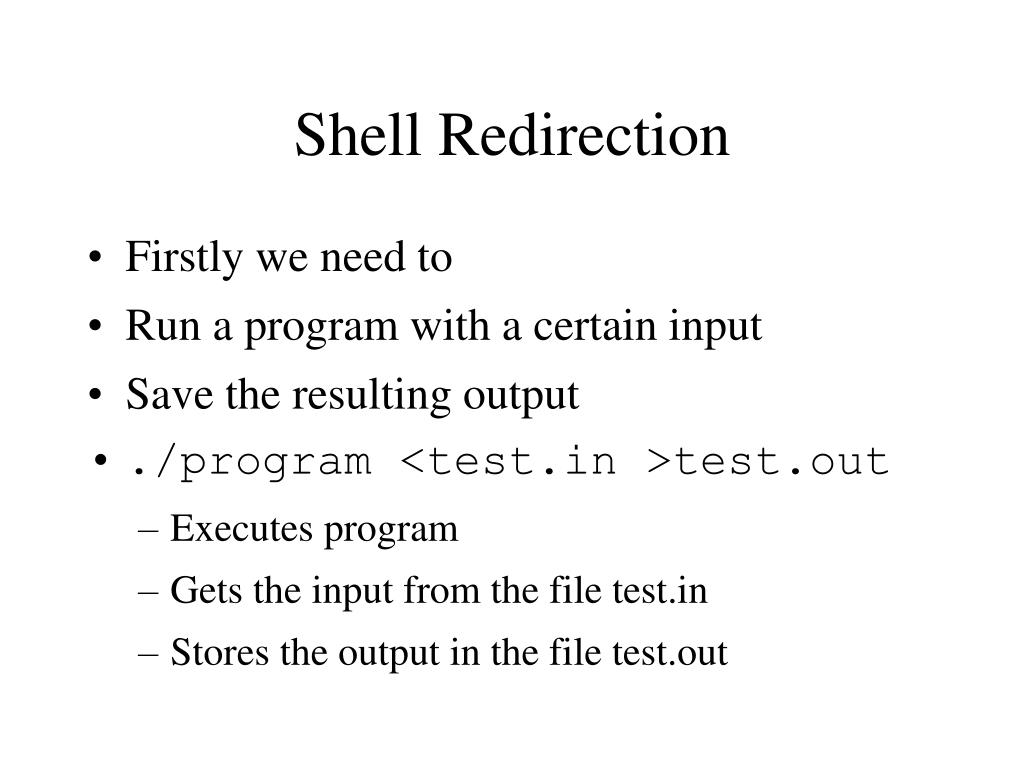 Shell Redirection

• Firstly we need to
• Run a program with a certain input
• Save the resulting output
• ./program <test.in >test.out
– Executes program
– Gets the input from the file test.in
– Stores the output in the file test.out